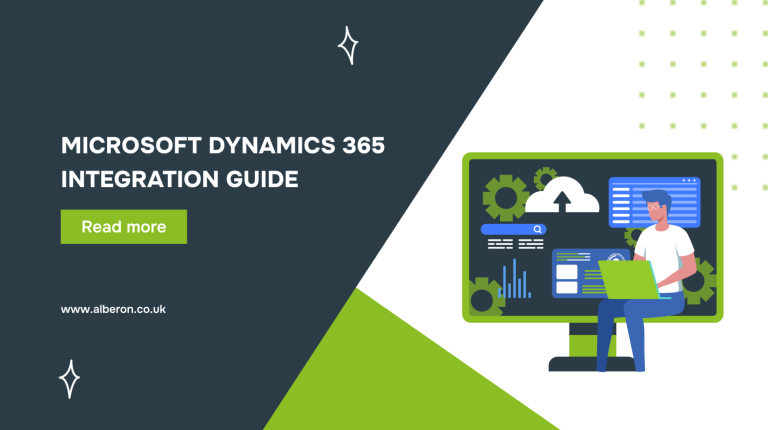 MICROSOFT DYNAMICS 365 INTEGRATION GUIDE

Read more

www.alberon.co.uk